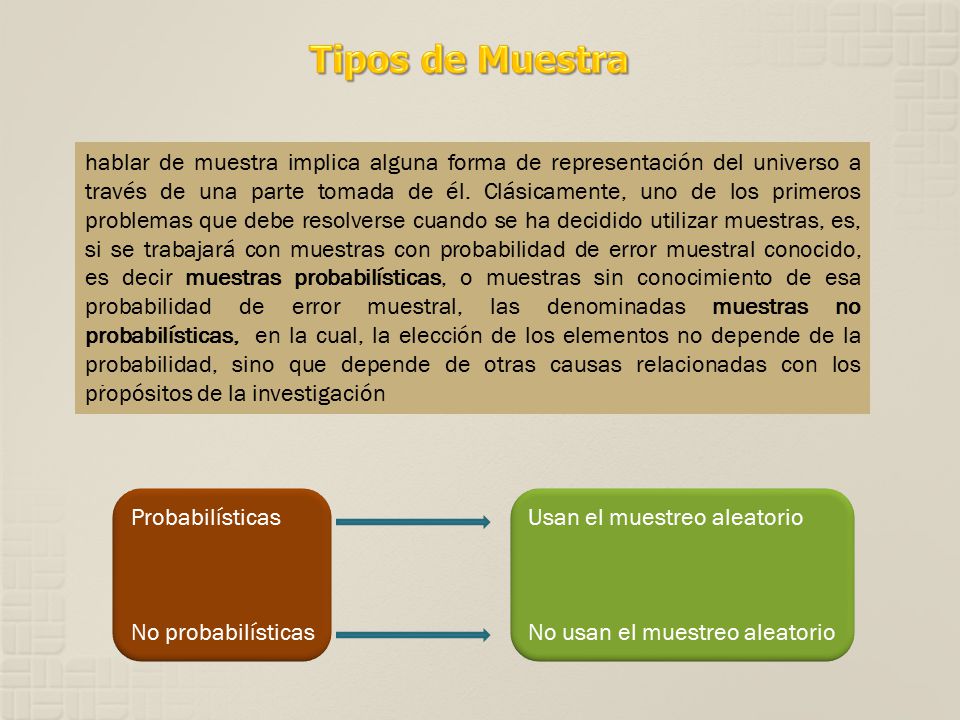 Tipos de Muestra

hablar de muestra implica alguna forma de representación del universo a través de una parte tomada de él. Clásicamente, uno de los primeros problemas que debe resolverse cuando se ha decidido utilizar muestras, es, si se trabajará con muestras con probabilidad de error muestral conocido, es decir muestras probabilísticas, o muestras sin conocimiento de esa probabilidad de error muestral, las denominadas muestras no probabilísticas, en la cual, la elección de los elementos no depende de la probabilidad, sino que depende de otras causas relacionadas con los propósitos de la investigación

Probabilísticas

No probabilísticas

Usan el muestreo aleatorio

No usan el muestreo aleatorio